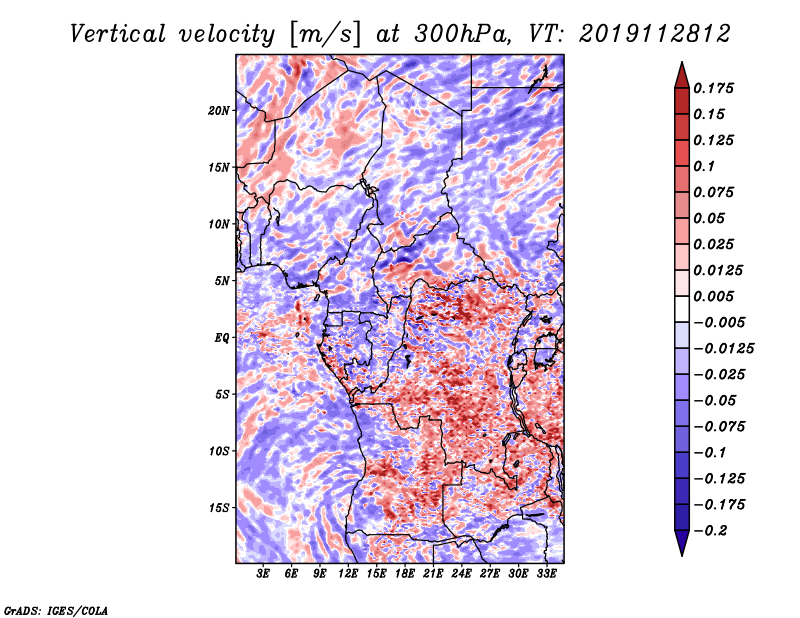 Vertical velocity [m/s] at 300hPa, VT: 2019112812

20N
15N
10N
5N
EQ
5S
10S
15S

3E 6E 9E 12E 15E 18E 21E 24E 27E 30E 33E

0.175
0.15
0.125
0.1
0.075
0.05
0.025
0.0125
0.005
−0.005
−0.0125
−0.025
−0.05
−0.075
−0.1
−0.125
−0.175
−0.2

GrADS: IGES/COLA